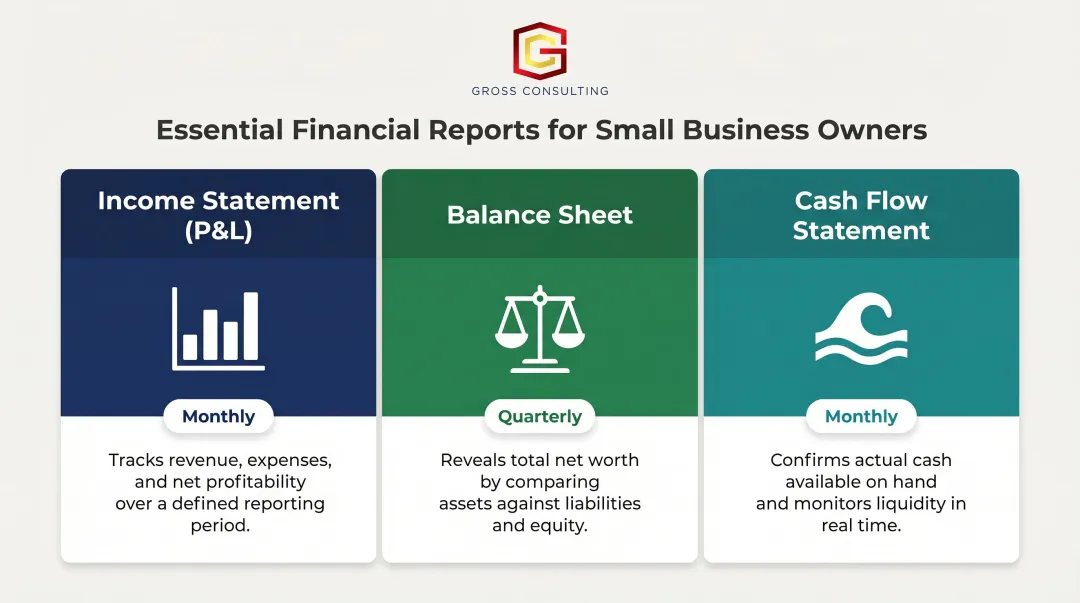 G

GROSS CONSULTING

Essential Financial Reports for Small Business Owners

Income Statement (P&L)

Monthly

Tracks revenue, expenses, and net profitability over a defined reporting period.

Balance Sheet

Quarterly

Reveals total net worth by comparing assets against liabilities and equity.

Cash Flow Statement

Monthly

Confirms actual cash available on hand and monitors liquidity in real time.